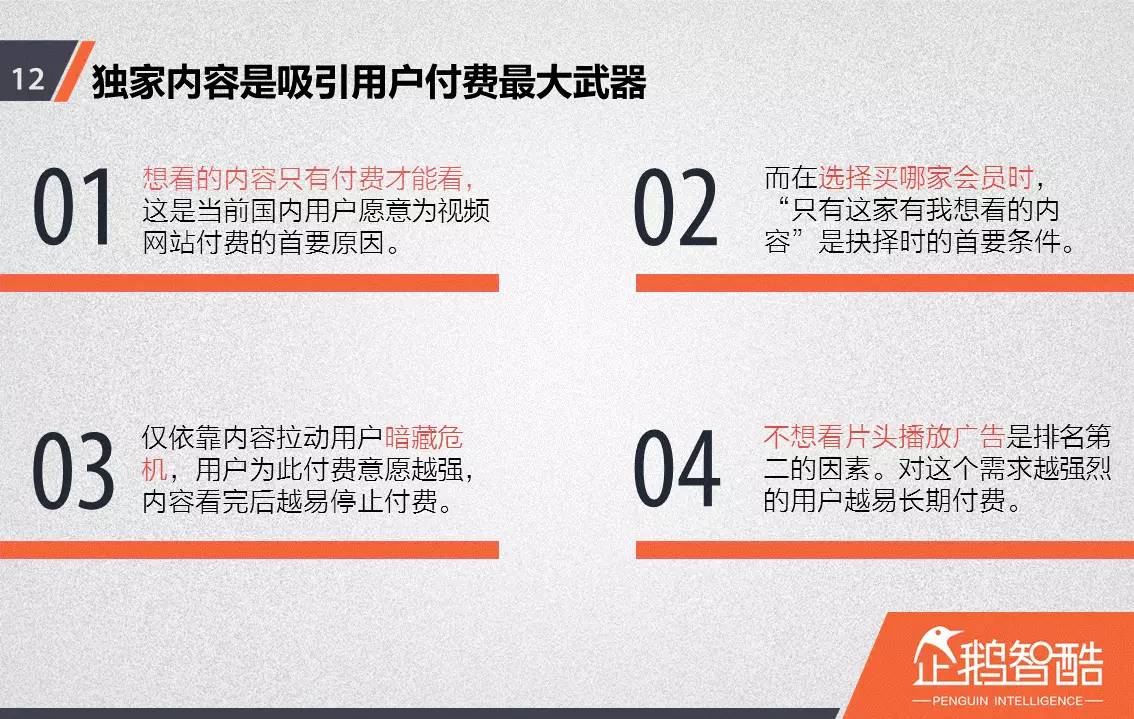 12

独家内容是吸引用户付费最大武器

01 想看的内容只有付费才能看，这是当前国内用户愿意为视频网站付费的首要原因。

02 而在选择买哪家会员时，“只有这家有我想看的内容”是抉择时的首要条件。

03 仅依靠内容拉动用户暗藏危机，用户为此付费意愿越强，内容看完后越易停止付费。

04 不想看片头播放广告是排名第二的因素。对这个需求越强烈的用户越易长期付费。

企鹅智酷
PENGUIN INTELLIGENCE